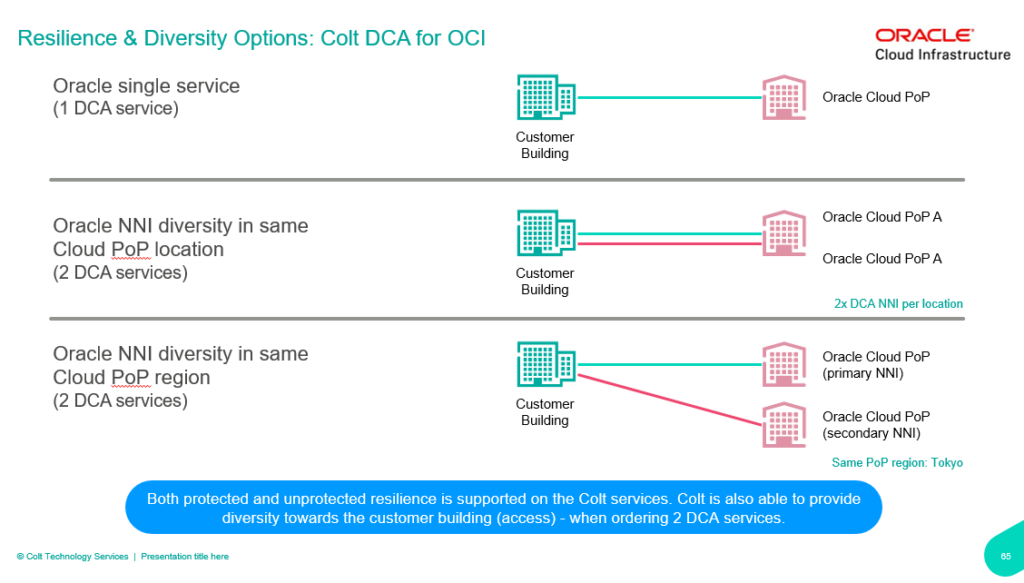 Resilience & Diversity Options: Colt DCA for OCI

ORACLE
Cloud Infrastructure

Oracle single service
(1 DCA service)

Customer Building

Oracle Cloud PoP

Oracle NNI diversity in same Cloud PoP location
(2 DCA services)

Customer Building

Oracle Cloud PoP A

Oracle Cloud PoP A

2x DCA NNI per location

Oracle NNI diversity in same Cloud PoP region
(2 DCA services)

Customer Building

Oracle Cloud PoP (primary NNI)

Oracle Cloud PoP (secondary NNI)

Same PoP region: Tokyo

Both protected and unprotected resilience is supported on the Colt services. Colt is also able to provide diversity towards the customer building (access) - when ordering 2 DCA services.

© Colt Technology Services | Presentation title here

65